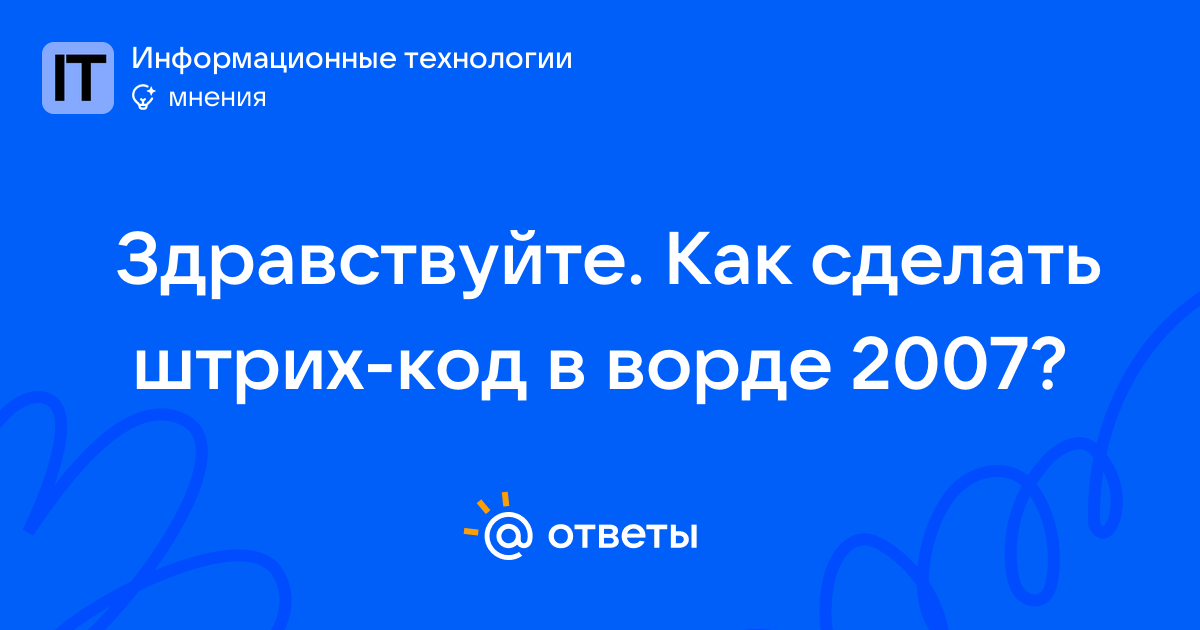 IT
Информационные технологии
мнения

Здравствуйте. Как сделать штрих-код в ворде 2007?

@ ответы